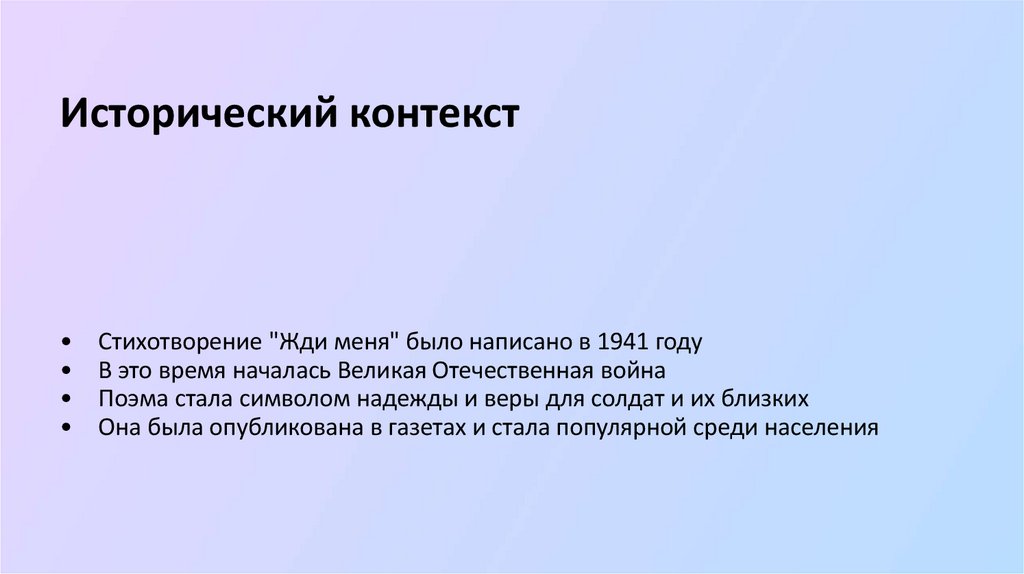 Исторический контекст

• Стихотворение "Жди меня" было написано в 1941 году
• В это время началась Великая Отечественная война
• Поэма стала символом надежды и веры для солдат и их близких
• Она была опубликована в газетах и стала популярной среди населения